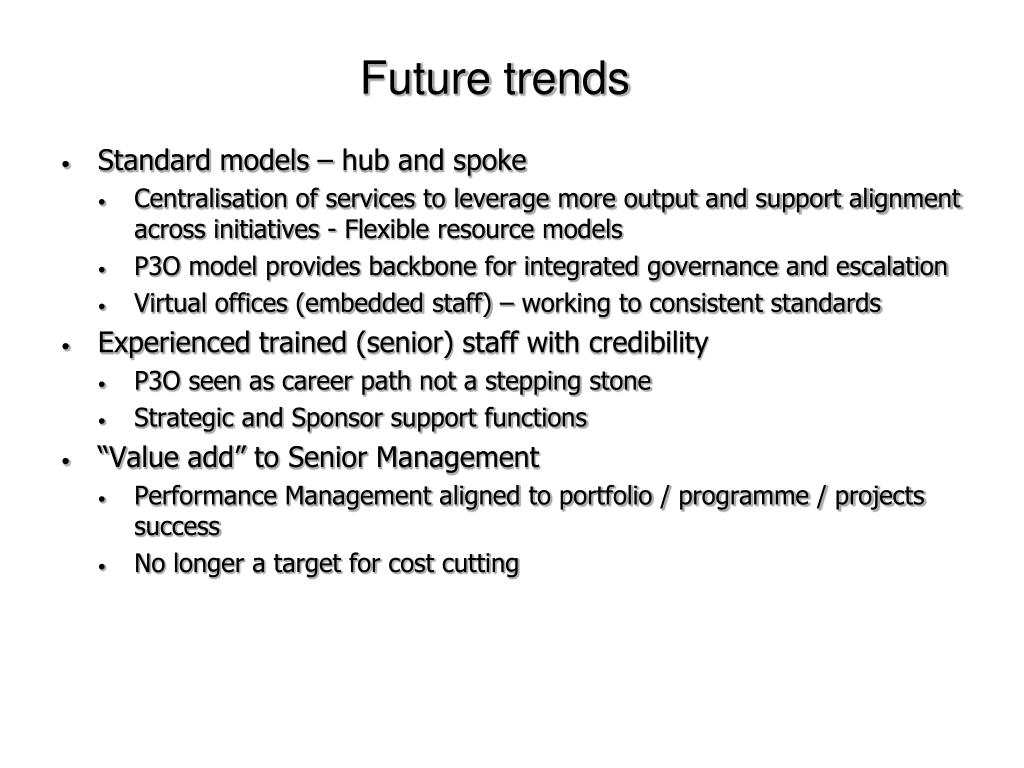 Future trends

• Standard models – hub and spoke
  • Centralisation of services to leverage more output and support alignment across initiatives - Flexible resource models
  • P3O model provides backbone for integrated governance and escalation
  • Virtual offices (embedded staff) – working to consistent standards
• Experienced trained (senior) staff with credibility
  • P3O seen as career path not a stepping stone
  • Strategic and Sponsor support functions
• “Value add” to Senior Management
  • Performance Management aligned to portfolio / programme / projects success
  • No longer a target for cost cutting